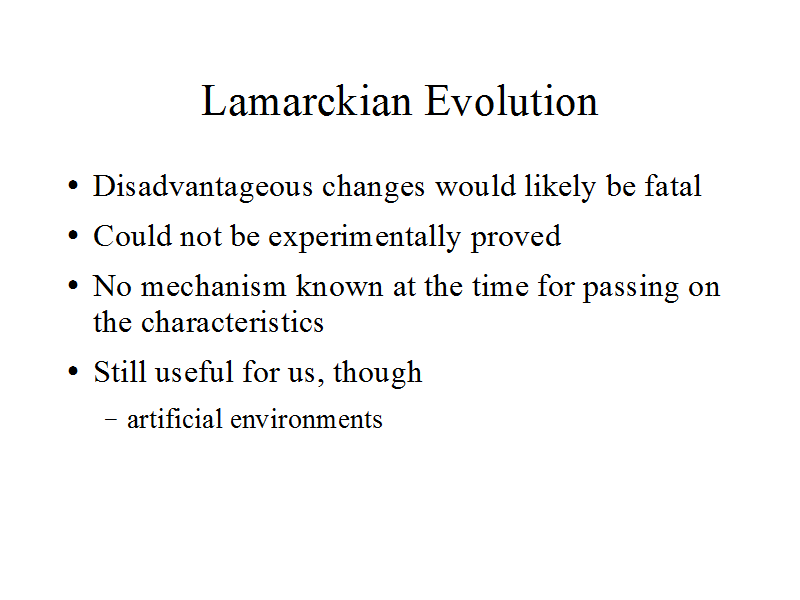 Lamarckian Evolution

• Disadvantageous changes would likely be fatal
• Could not be experimentally proved
• No mechanism known at the time for passing on the characteristics
• Still useful for us, though
– artificial environments